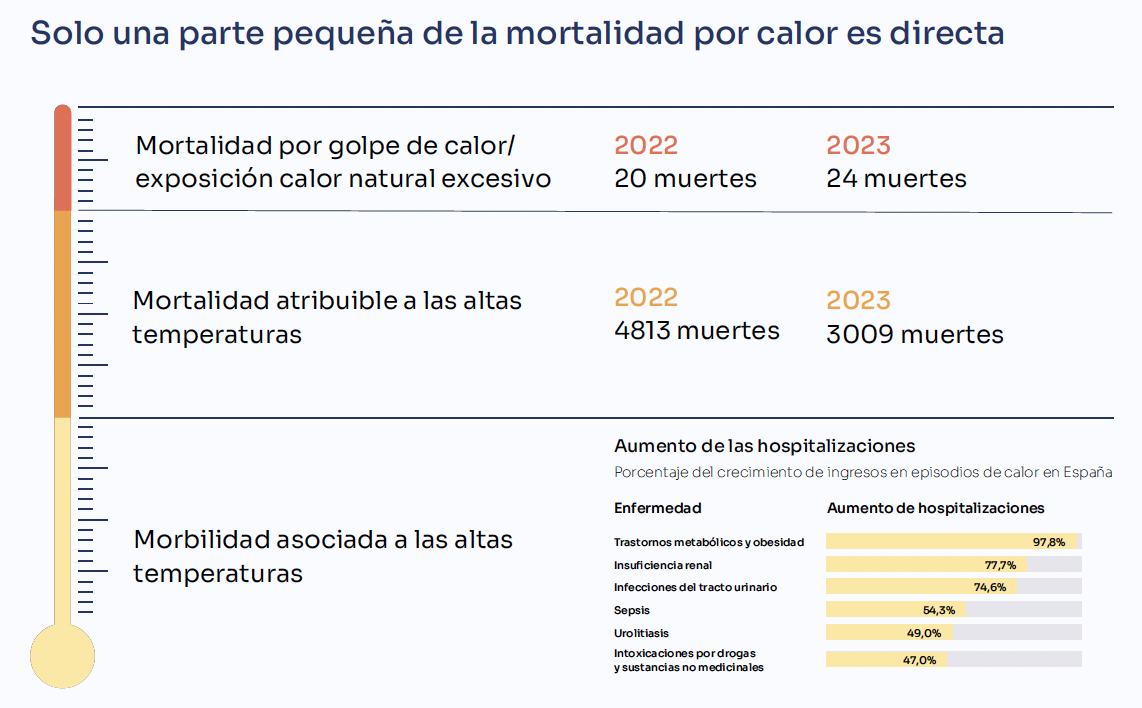 Solo una parte pequeña de la mortalidad por calor es directa

Mortalidad por golpe de calor/ exposición calor natural excesivo

2022
20 muertes

2023
24 muertes

Mortalidad atribuible a las altas temperaturas

2022
4813 muertes

2023
3009 muertes

Morbilidad asociada a las altas temperaturas

Aumento de las hospitalizaciones

Porcentaje del crecimiento de ingresos en episodios de calor en España

| Enfermedad | Aumento de hospitalizaciones |
|---|---|
| Trastornos metabólicos y obesidad | 97,8% |
| Insuficiencia renal | 77,7% |
| Infecciones del tracto urinario | 74,6% |
| Sepsis | 54,3% |
| Urolitiasis | 49,0% |
| Intoxicaciones por drogas y sustancias no medicinales | 47,0% |